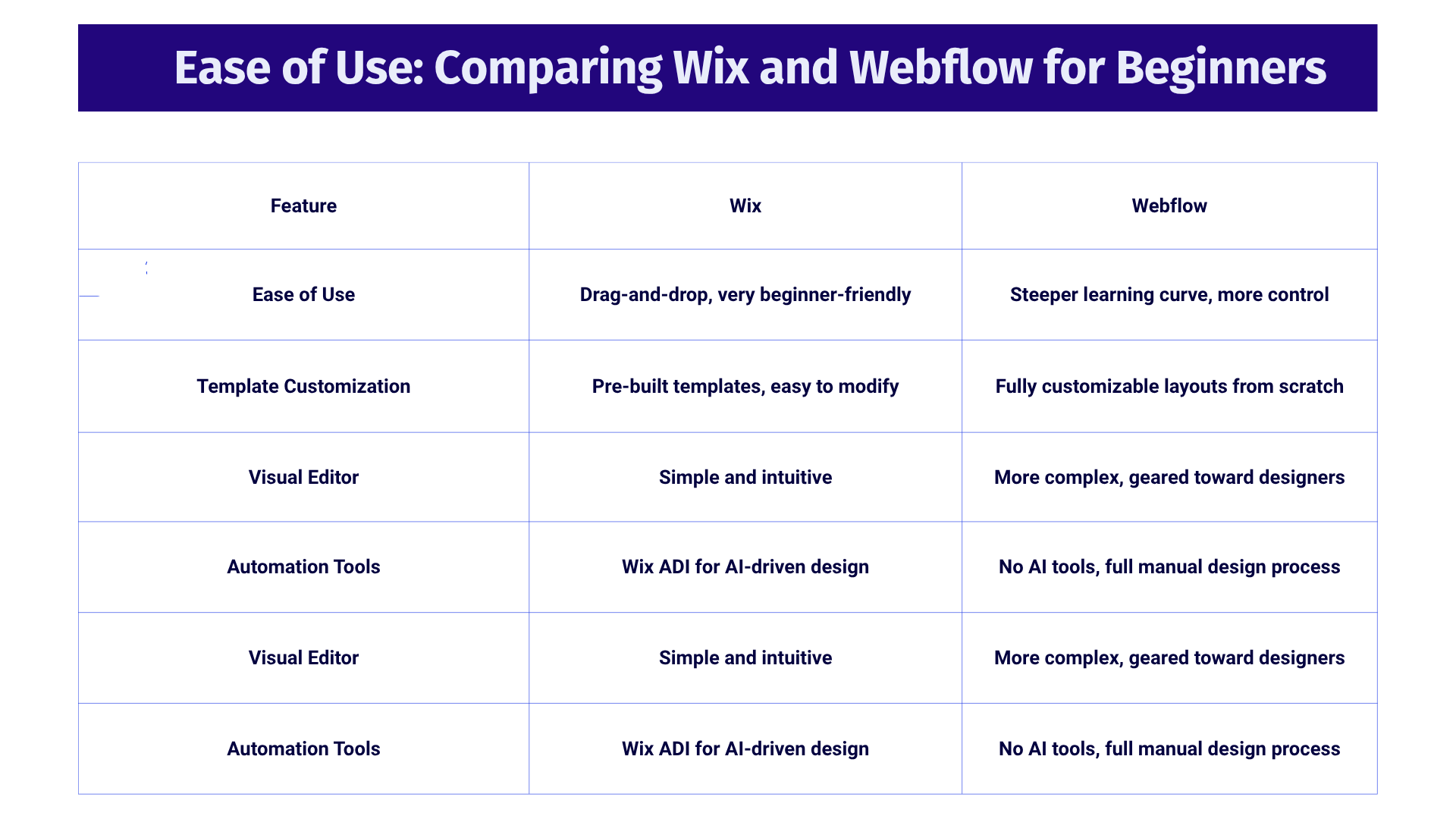 Ease of Use: Comparing Wix and Webflow for Beginners

| Feature | Wix | Webflow |
|---|---|---|
| Ease of Use | Drag-and-drop, very beginner-friendly | Steeper learning curve, more control |
| Template Customization | Pre-built templates, easy to modify | Fully customizable layouts from scratch |
| Visual Editor | Simple and intuitive | More complex, geared toward designers |
| Automation Tools | Wix ADI for AI-driven design | No AI tools, full manual design process |
| Visual Editor | Simple and intuitive | More complex, geared toward designers |
| Automation Tools | Wix ADI for AI-driven design | No AI tools, full manual design process |